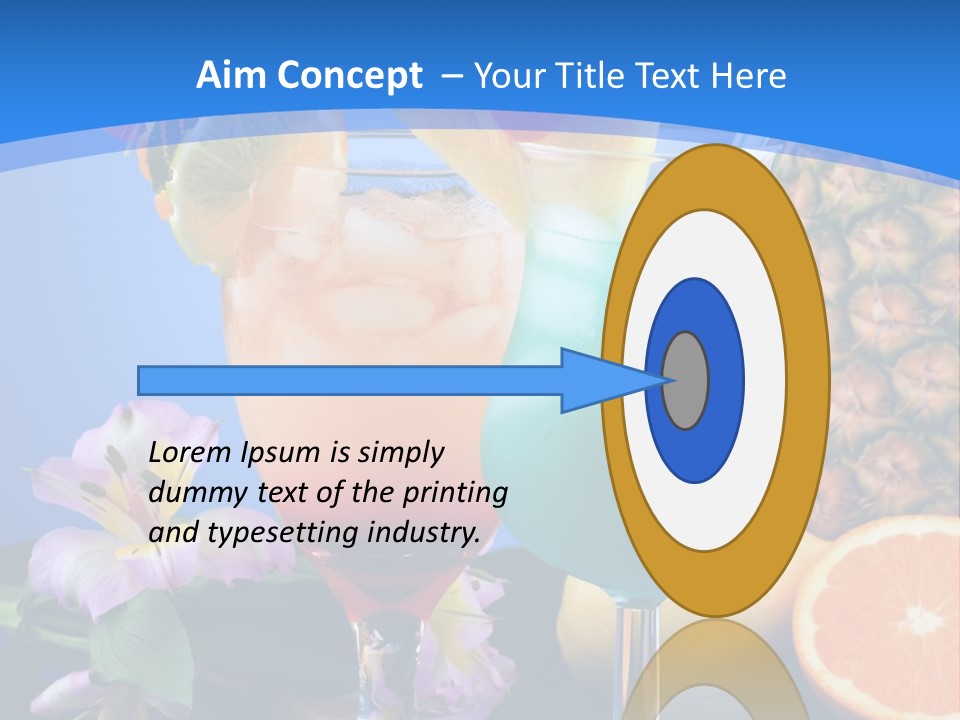 Aim Concept – Your Title Text Here

Lorem Ipsum is simply dummy text of the printing and typesetting industry.